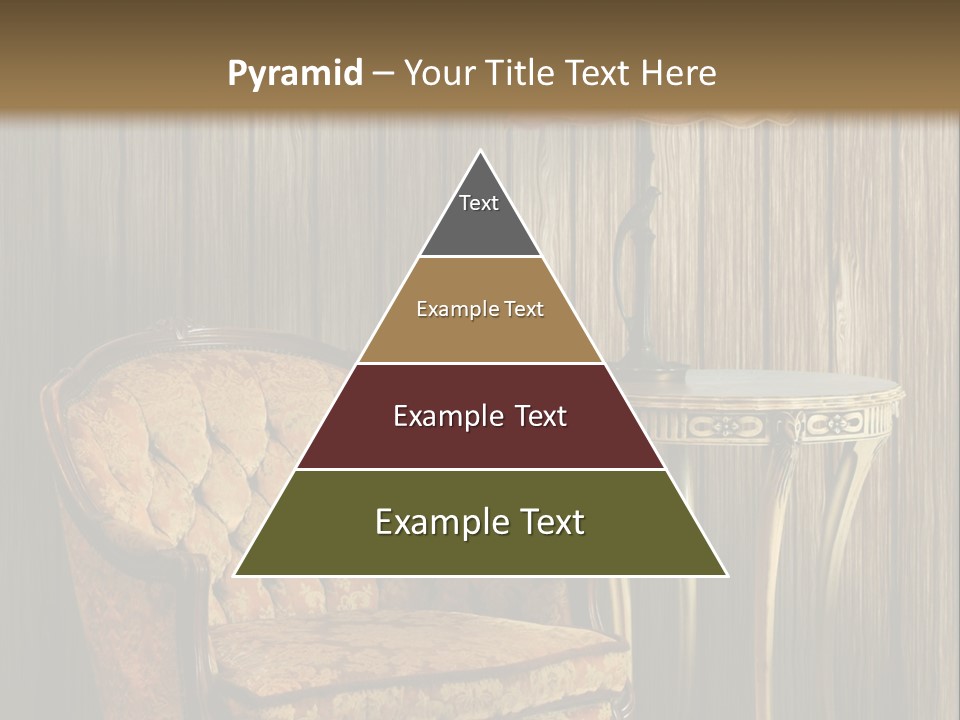 Pyramid – Your Title Text Here

Text

Example Text

Example Text

Example Text